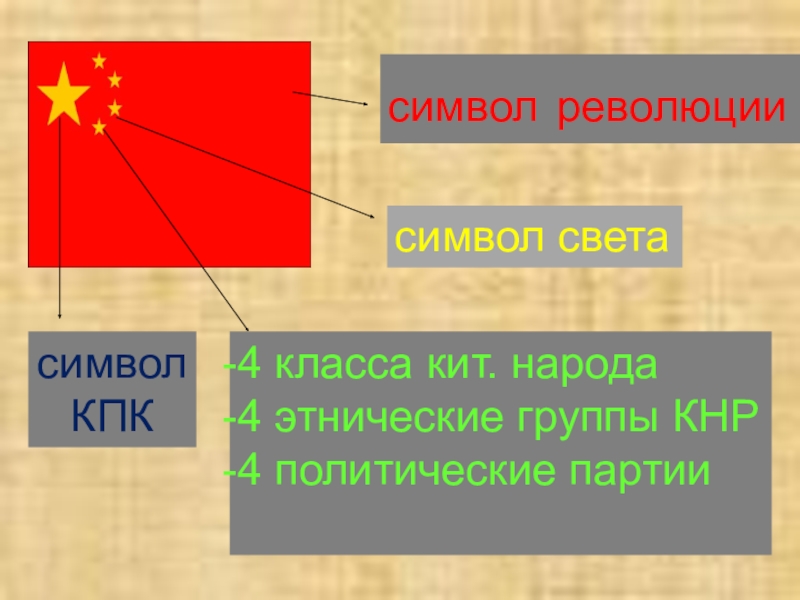 символ революции

символ света

символ КПК

-4 класса кит. народа
-4 этнические группы КНР
-4 политические партии